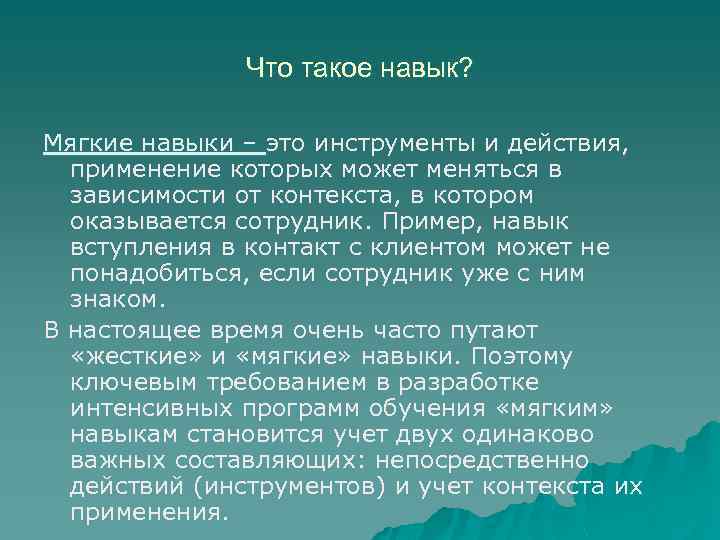 Что такое навык?

Мягкие навыки – это инструменты и действия, применение которых может меняться в зависимости от контекста, в котором оказывается сотрудник. Пример, навык вступления в контакт с клиентом может не понадобиться, если сотрудник уже с ним знаком.

В настоящее время очень часто путают «жесткие» и «мягкие» навыки. Поэтому ключевым требованием в разработке интенсивных программ обучения «мягким» навыкам становится учет двух одинаково важных составляющих: непосредственно действий (инструментов) и учет контекста их применения.